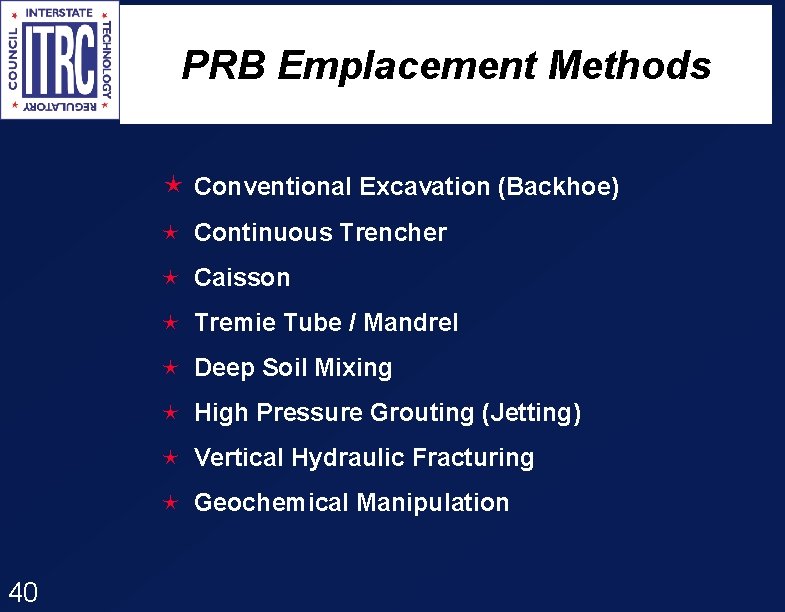 INTERSTATE TECHNOLOGY REGULATORY COUNCIL
ITRC

PRB Emplacement Methods

★ Conventional Excavation (Backhoe)
★ Continuous Trencher
★ Caisson
★ Tremie Tube / Mandrel
★ Deep Soil Mixing
★ High Pressure Grouting (Jetting)
★ Vertical Hydraulic Fracturing
★ Geochemical Manipulation

40